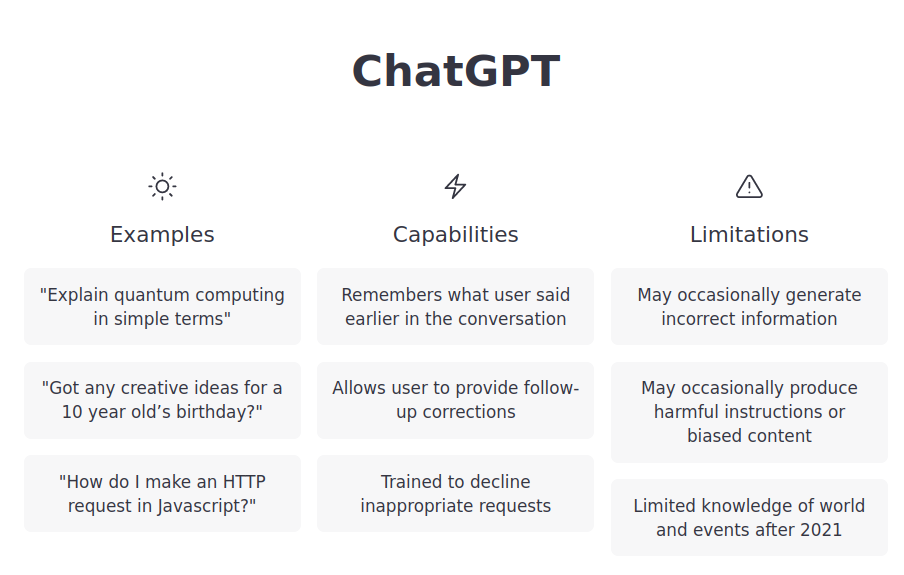 ChatGPT

Examples

"Explain quantum computing in simple terms"

"Got any creative ideas for a 10 year old's birthday?"

"How do I make an HTTP request in Javascript?"

Capabilities

Remembers what user said earlier in the conversation

Allows user to provide follow-up corrections

Trained to decline inappropriate requests

Limitations

May occasionally generate incorrect information

May occasionally produce harmful instructions or biased content

Limited knowledge of world and events after 2021